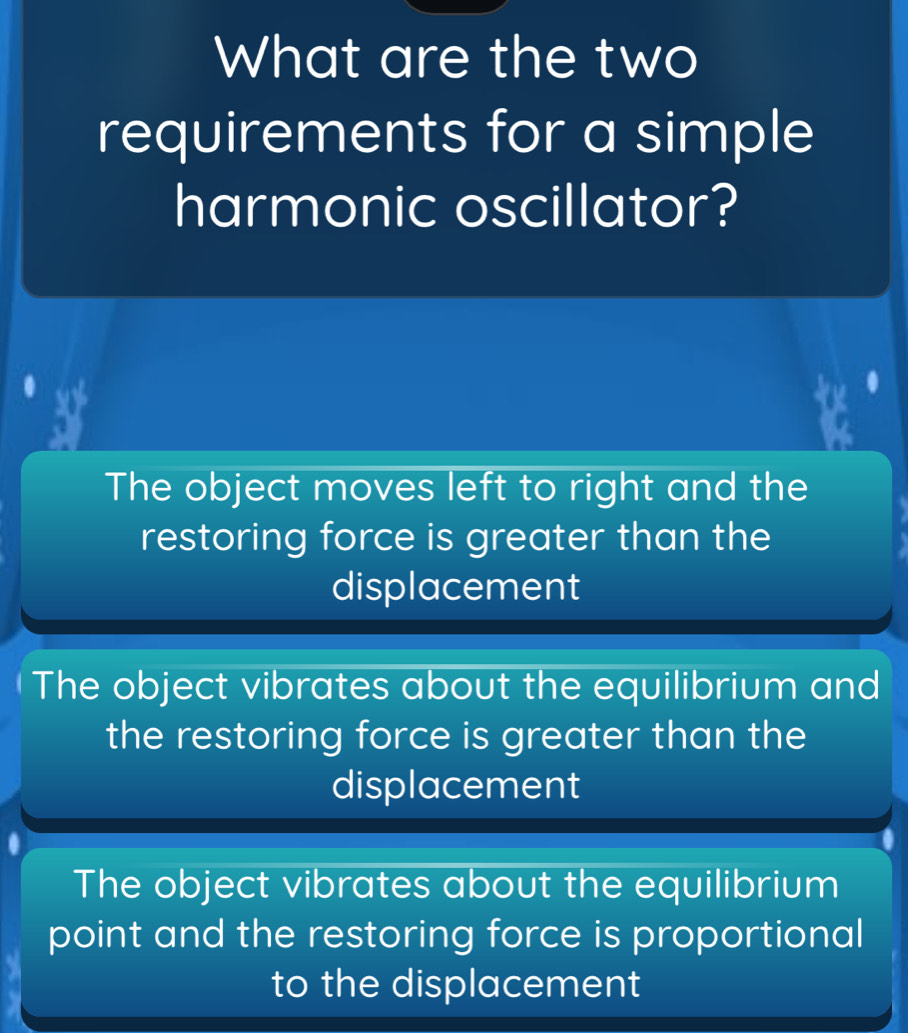 What are the two requirements for a simple harmonic oscillator?

The object moves left to right and the restoring force is greater than the displacement

The object vibrates about the equilibrium and the restoring force is greater than the displacement

The object vibrates about the equilibrium point and the restoring force is proportional to the displacement